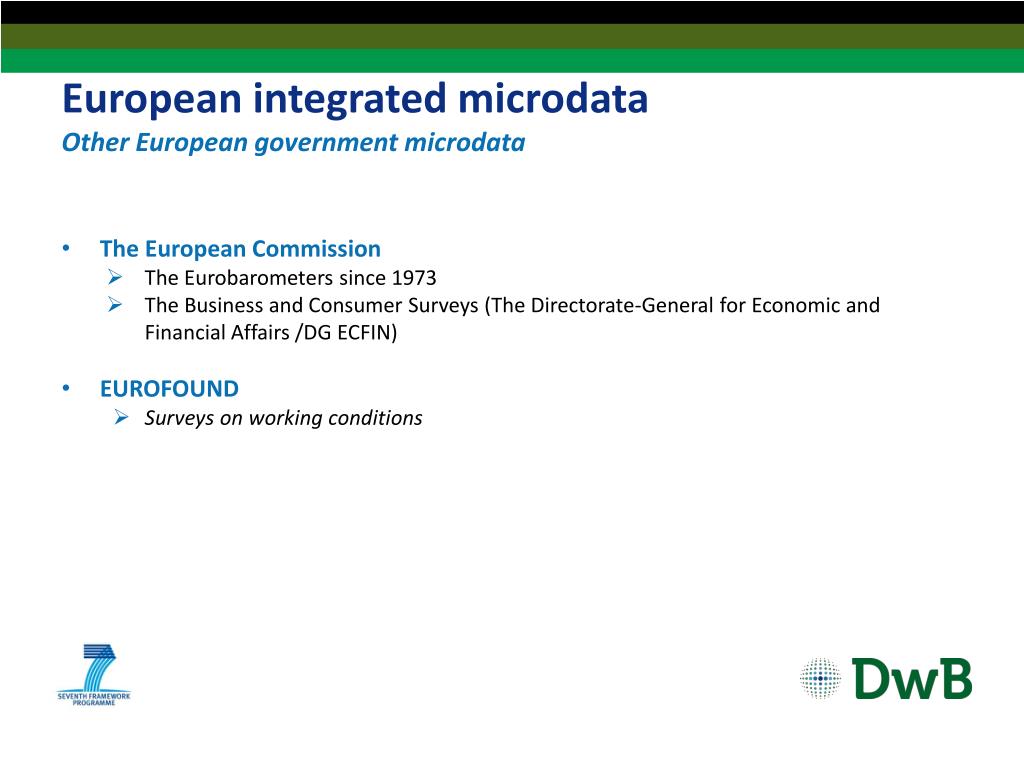 European integrated microdata
Other European government microdata

• The European Commission
➢ The Eurobarometers since 1973
➢ The Business and Consumer Surveys (The Directorate-General for Economic and Financial Affairs /DG ECFIN)

• EUROFOUND
➢ Surveys on working conditions

SEVENTH FRAMEWORK PROGRAMME

DwB